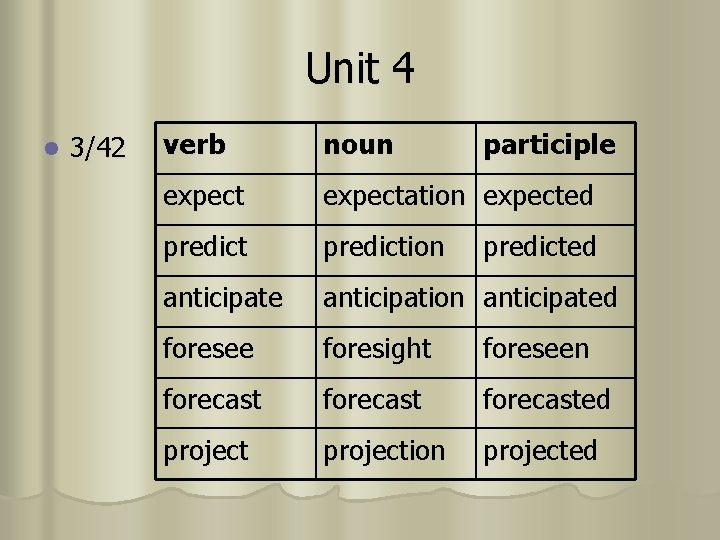 Unit 4

3/42

| verb | noun | participle |
|---|---|---|
| expect | expectation | expected |
| predict | prediction | predicted |
| anticipate | anticipation | anticipated |
| foresee | foresight | foreseen |
| forecast | forecast | forecasted |
| project | projection | projected |